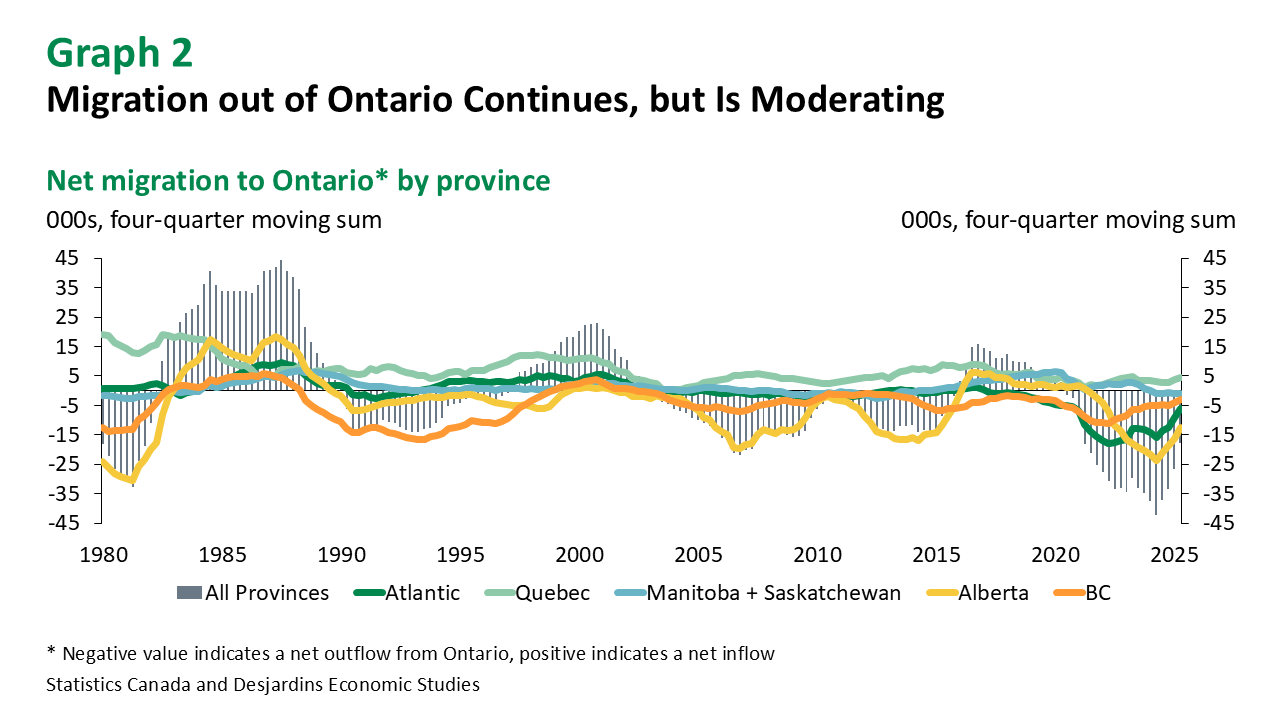 Graph 2
Migration out of Ontario Continues, but Is Moderating

Net migration to Ontario* by province

000s, four-quarter moving sum

000s, four-quarter moving sum

45
35
25
15
5
-5
-15
-25
-35
-45

45
35
25
15
5
-5
-15
-25
-35
-45

1980 1985 1990 1995 2000 2005 2010 2015 2020 2025

All Provinces Atlantic Quebec Manitoba + Saskatchewan Alberta BC

* Negative value indicates a net outflow from Ontario, positive indicates a net inflow
Statistics Canada and Desjardins Economic Studies